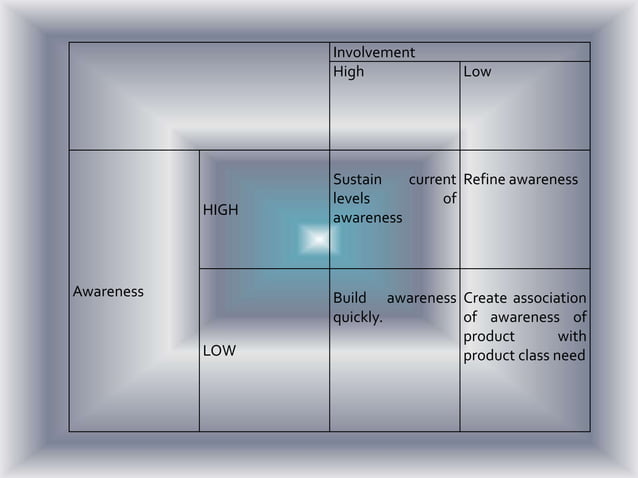 |  |  | Involvement |  |
|---|---|---|---|
|  |  | High | Low |
| Awareness | HIGH | Sustain current levels of awareness | Refine awareness |
|  | LOW | Build awareness quickly. | Create association of awareness of product with product class need |